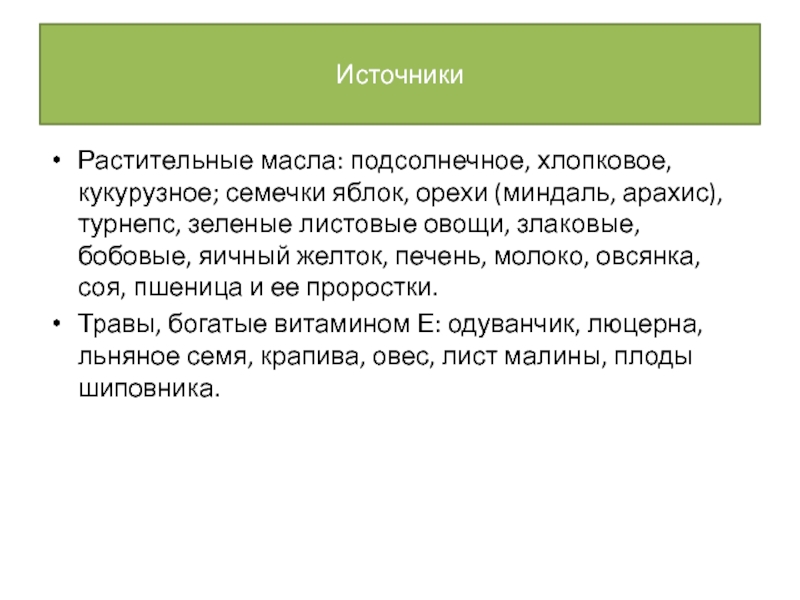 Источники

• Растительные масла: подсолнечное, хлопковое, кукурузное; семечки яблок, орехи (миндаль, арахис), турнепс, зеленые листовые овощи, злаковые, бобовые, яичный желток, печень, молоко, овсянка, соя, пшеница и ее проростки.

• Травы, богатые витамином Е: одуванчик, люцерна, льняное семя, крапива, овес, лист малины, плоды шиповника.